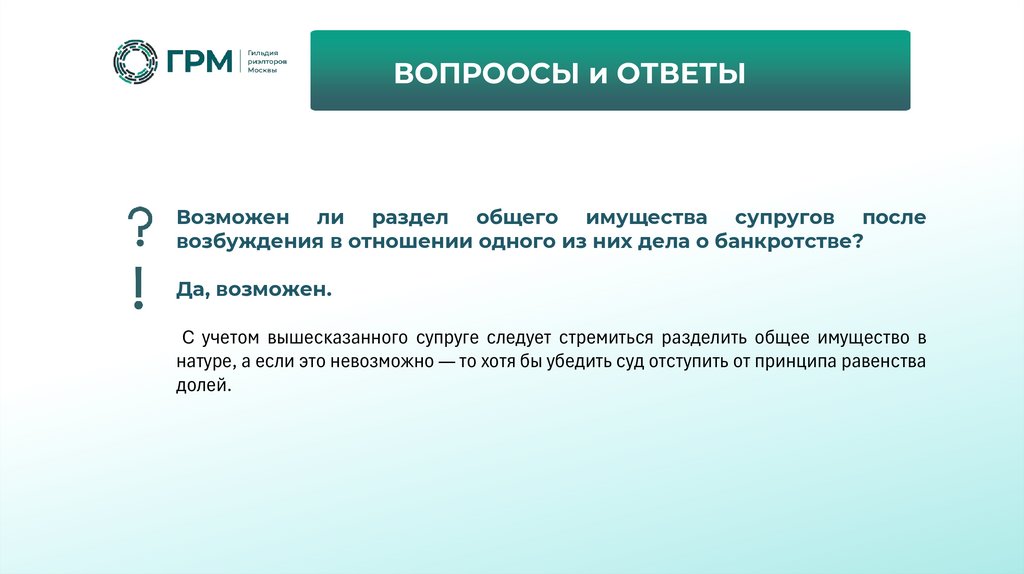 ГРМ Гильдия риэлторов Москвы

ВОПРООСЫ и ОТВЕТЫ

?

Возможен ли раздел общего имущества супругов после возбуждения в отношении одного из них дела о банкротстве?

!

Да, возможен.

С учетом вышесказанного супруге следует стремиться разделить общее имущество в натуре, а если это невозможно — то хотя бы убедить суд отступить от принципа равенства долей.